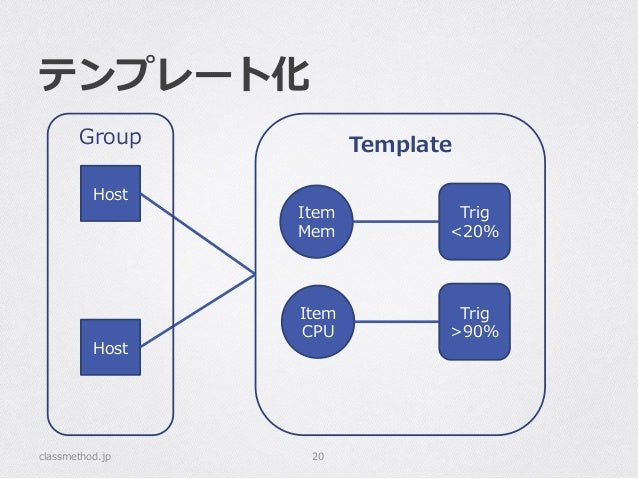 テンプレート化

Group

Host

Host

Template

Item Mem

Trig <20%

Item CPU

Trig >90%

classmethod.jp

20